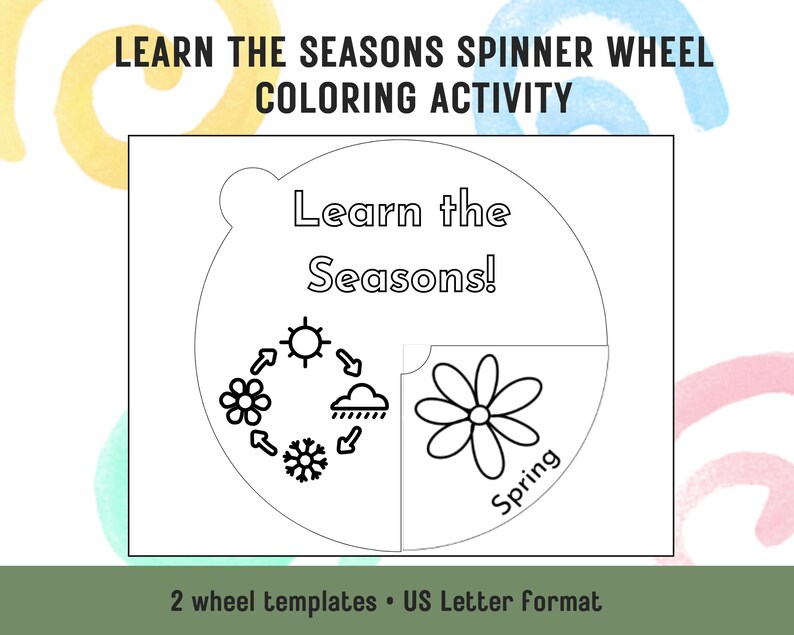 LEARN THE SEASONS SPINNER WHEEL COLORING ACTIVITY

Learn the Seasons!

Spring

2 wheel templates • US Letter format